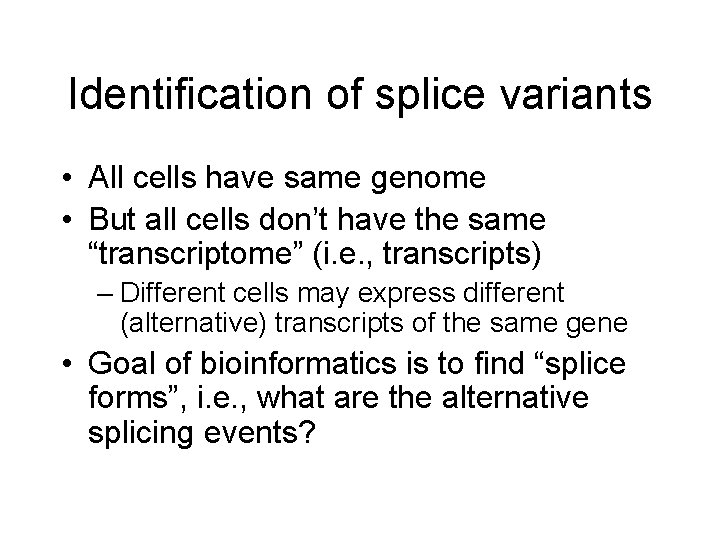 Identification of splice variants

• All cells have same genome
• But all cells don’t have the same “transcriptome” (i.e., transcripts)
– Different cells may express different (alternative) transcripts of the same gene
• Goal of bioinformatics is to find “splice forms”, i.e., what are the alternative splicing events?